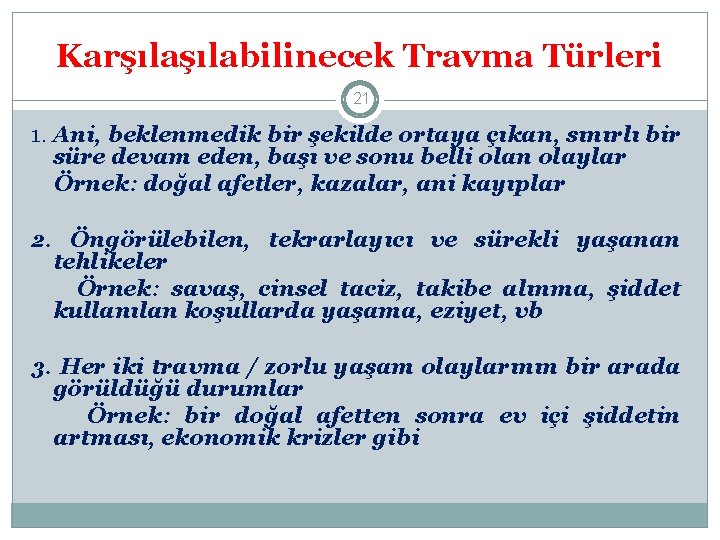 Karşılaşılabilinecek Travma Türleri

21

1. Ani, beklenmedik bir şekilde ortaya çıkan, sınırlı bir süre devam eden, başı ve sonu belli olan olaylar
Örnek: doğal afetler, kazalar, ani kayıplar

2. Öngörülebilen, tekrarlayıcı ve sürekli yaşanan tehlikeler
Örnek: savaş, cinsel taciz, takibe alınma, şiddet kullanılan koşullarda yaşama, eziyet, vb

3. Her iki travma / zorlu yaşam olaylarının bir arada görüldüğü durumlar
Örnek: bir doğal afetten sonra ev içi şiddetin artması, ekonomik krizler gibi